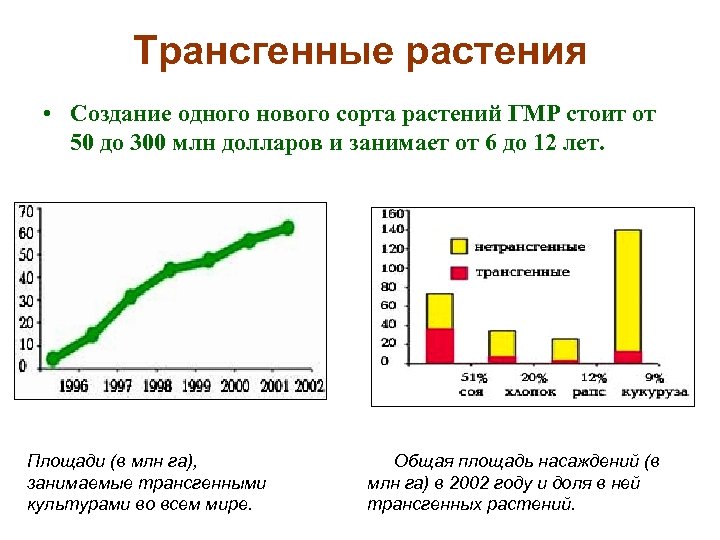 Трансгенные растения

• Создание одного нового сорта растений ГМР стоит от 50 до 300 млн долларов и занимает от 6 до 12 лет.

70
60
50
40
30
20
10
0
1996 1997 1998 1999 2000 2001 2002

160
140
120
100
80
60
40
20
0
нетрансгенные
трансгенные
51% соя
20% хлопок
12% рапс
9% кукуруза

Площади (в млн га), занимаемые трансгенными культурами во всем мире.

Общая площадь насаждений (в млн га) в 2002 году и доля в ней трансгенных растений.